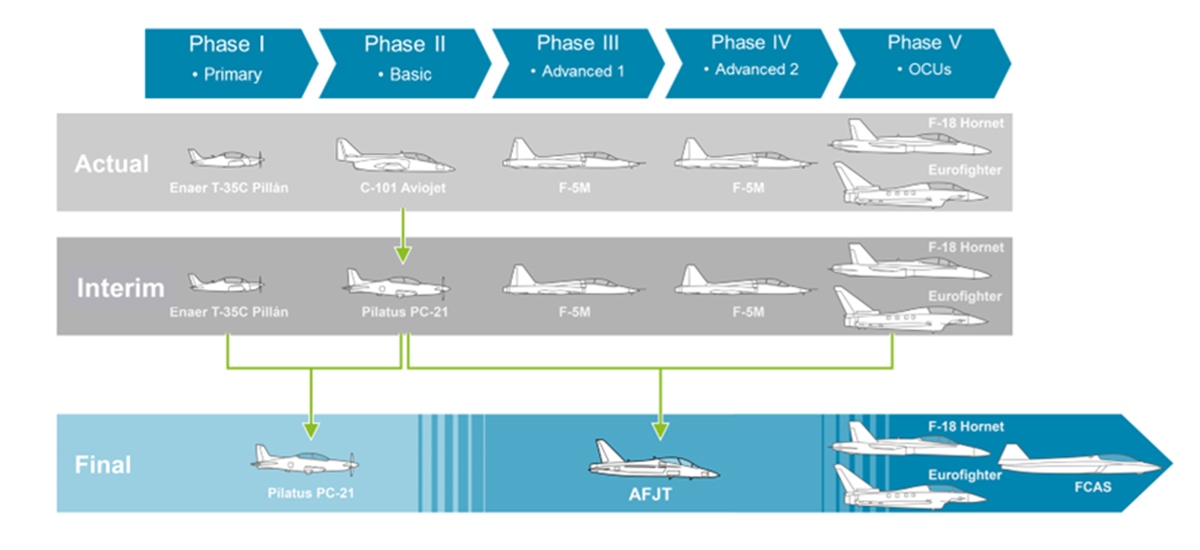 Phase I
• Primary

Phase II
• Basic

Phase III
• Advanced 1

Phase IV
• Advanced 2

Phase V
• OCUs

Actual
Enaer T-35C Pillán
C-101 Aviojet
F-5M
F-5M
F-18 Hornet
Eurofighter

Interim
Enaer T-35C Pillán
Pilatus PC-21
F-5M
F-5M
F-18 Hornet
Eurofighter

Final
Pilatus PC-21
AFJT
F-18 Hornet
Eurofighter
FCAS